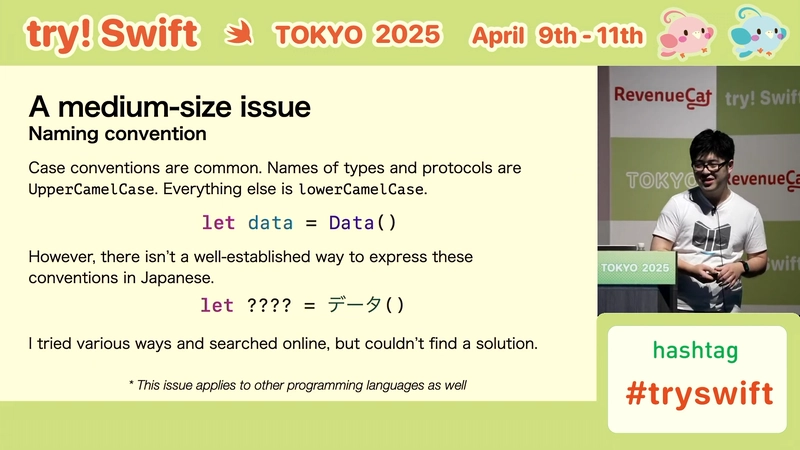 try! Swift TOKYO 2025 April 9th - 11th

A medium-size issue
Naming convention

Case conventions are common. Names of types and protocols are UpperCamelCase. Everything else is lowerCamelCase.

let data = Data()

However, there isn't a well-established way to express these conventions in Japanese.

let ???? = データ()

I tried various ways and searched online, but couldn't find a solution.

* This issue applies to other programming languages as well

RevenueCat try! Swift
TOKYO RevenueCat
TOKYO 2025 Swift

hashtag
#tryswift